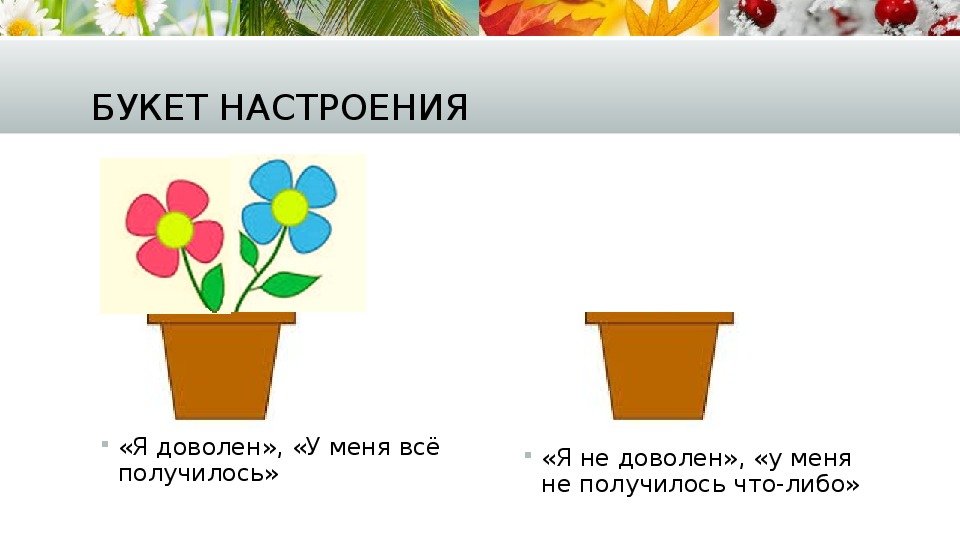 БУКЕТ НАСТРОЕНИЯ

«Я доволен», «У меня всё получилось»

«Я не доволен», «у меня не получилось что-либо»